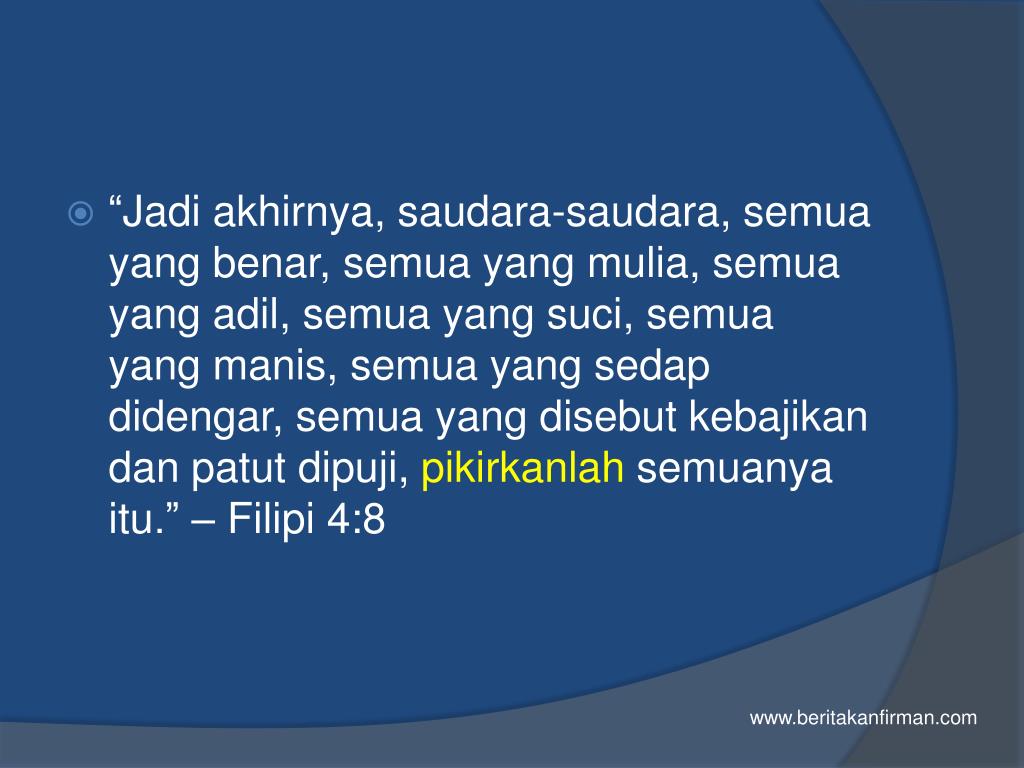 “Jadi akhirnya, saudara-saudara, semua yang benar, semua yang mulia, semua yang adil, semua yang suci, semua yang manis, semua yang sedap didengar, semua yang disebut kebajikan dan patut dipuji, pikirkanlah semuanya itu.” – Filipi 4:8

www.beritakanfirman.com